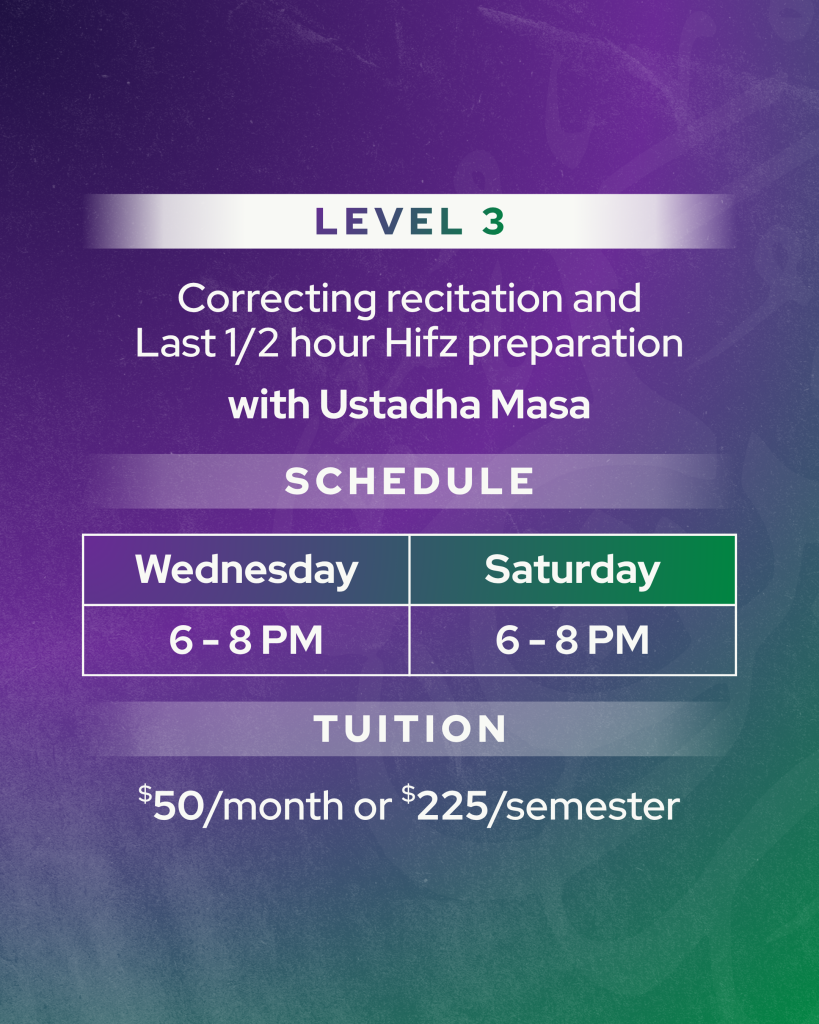 LEVEL 3

Correcting recitation and
Last 1/2 hour Hifz preparation

with Ustadha Masa

SCHEDULE

| Wednesday | Saturday |
|---|---|
| 6 - 8 PM | 6 - 8 PM |

TUITION

$50/month or $225/semester